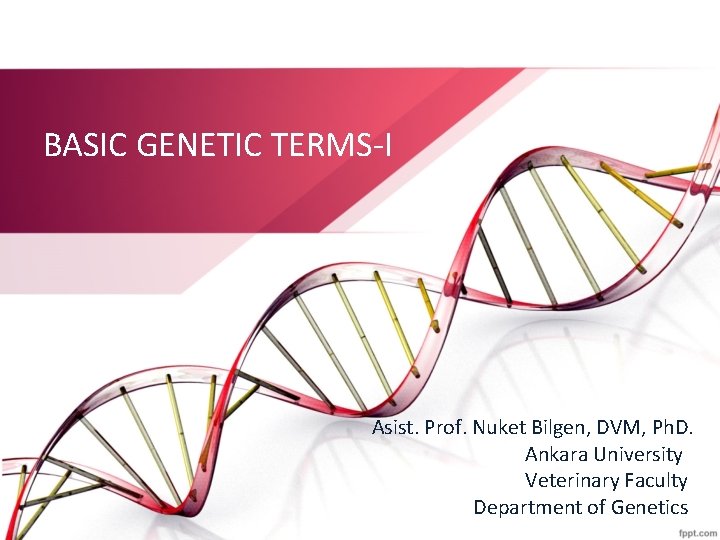 BASIC GENETIC TERMS-I

Asist. Prof. Nuket Bilgen, DVM, PhD.
Ankara University
Veterinary Faculty
Department of Genetics

fppt.com